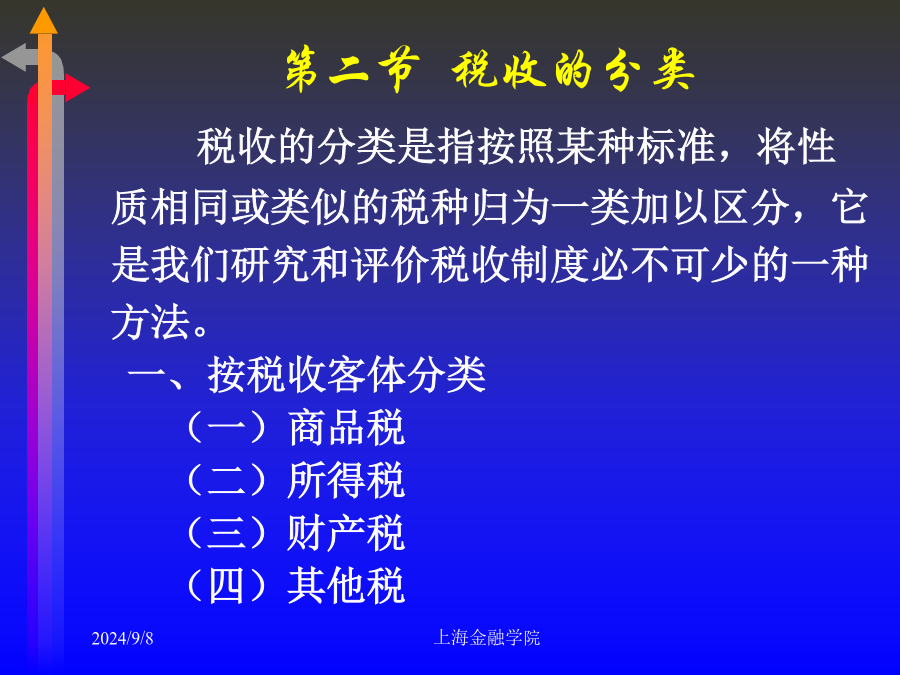 第二节 税收的分类

税收的分类是指按照某种标准，将性质相同或类似的税种归为一类加以区分，它是我们研究和评价税收制度必不可少的一种方法。

一、按税收客体分类

（一）商品税

（二）所得税

（三）财产税

（四）其他税

2024/9/8

上海金融学院